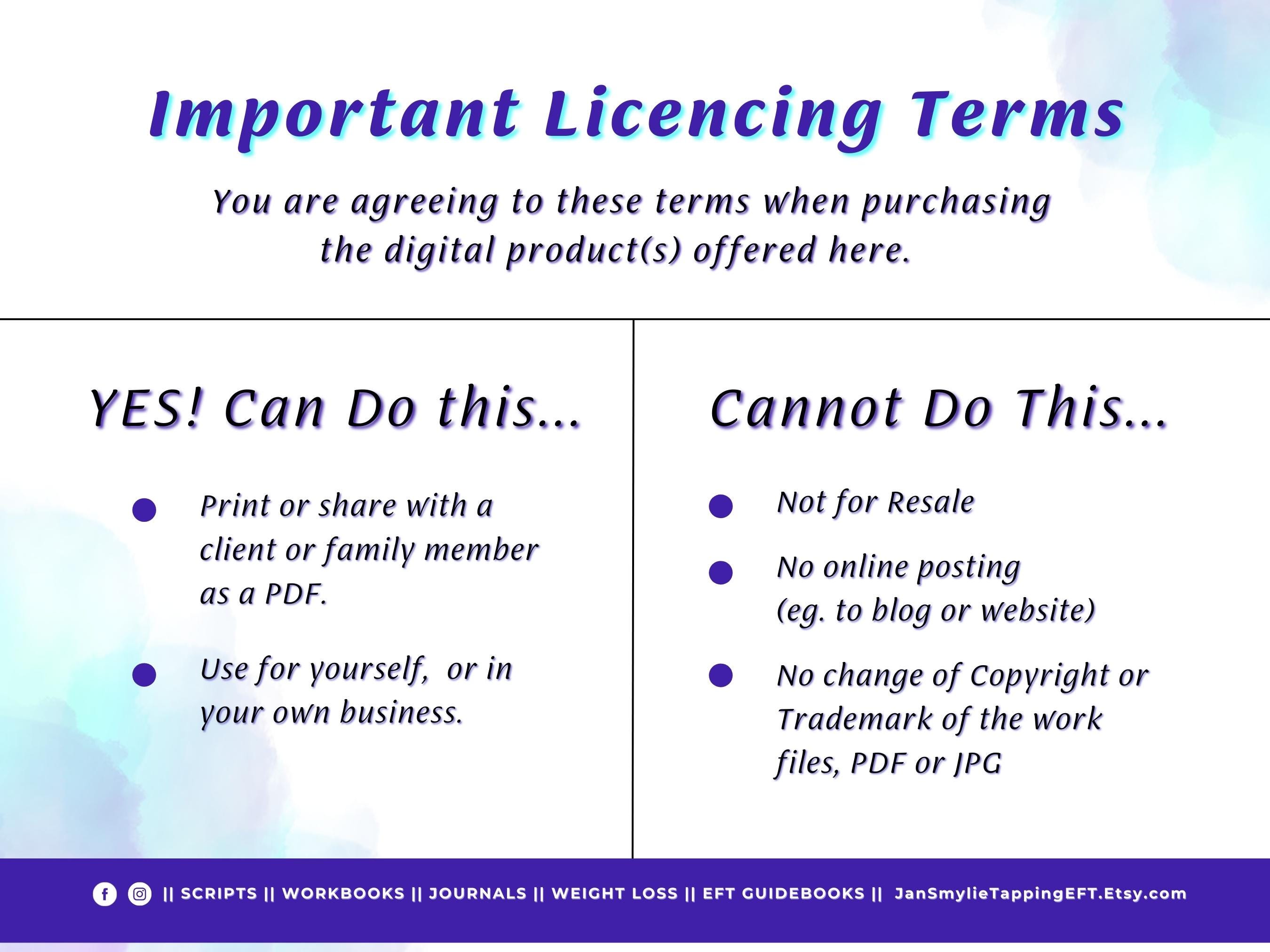 Important Licencing Terms

You are agreeing to these terms when purchasing the digital product(s) offered here.

YES! Can Do this...

- Print or share with a client or family member as a PDF.
- Use for yourself, or in your own business.

Cannot Do This...

- Not for Resale
- No online posting (eg. to blog or website)
- No change of Copyright or Trademark of the work files, PDF or JPG

|| SCRIPTS || WORKBOOKS || JOURNALS || WEIGHT LOSS || EFT GUIDEBOOKS || JanSmylieTappingEFT.Etsy.com